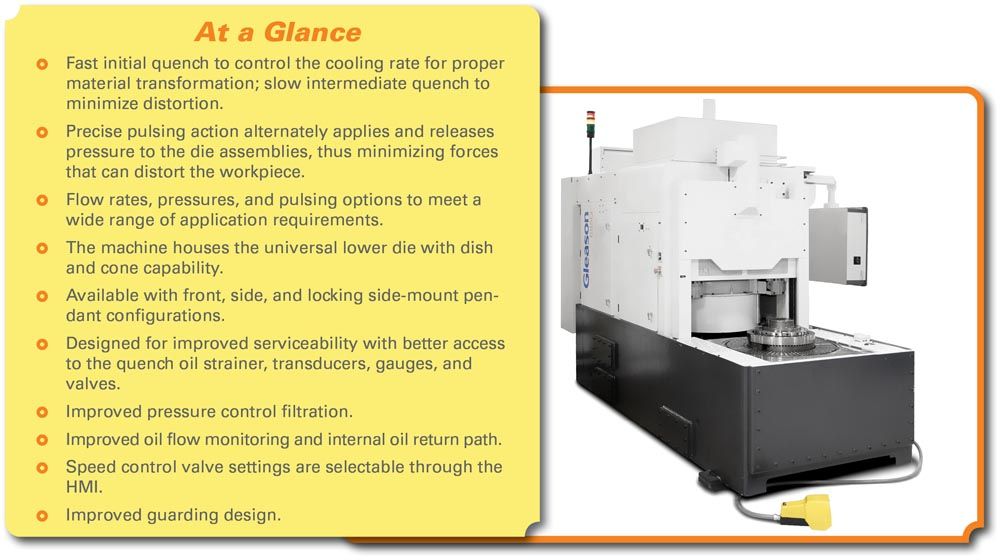 At a Glance

Fast initial quench to control the cooling rate for proper material transformation; slow intermediate quench to minimize distortion.

Precise pulsing action alternately applies and releases pressure to the die assemblies, thus minimizing forces that can distort the workpiece.

Flow rates, pressures, and pulsing options to meet a wide range of application requirements.

The machine houses the universal lower die with dish and cone capability.

Available with front, side, and locking side-mount pendant configurations.

Designed for improved serviceability with better access to the quench oil strainer, transducers, gauges, and valves.

Improved pressure control filtration.

Improved oil flow monitoring and internal oil return path.

Speed control valve settings are selectable through the HMI.

Improved guarding design.

Gleason